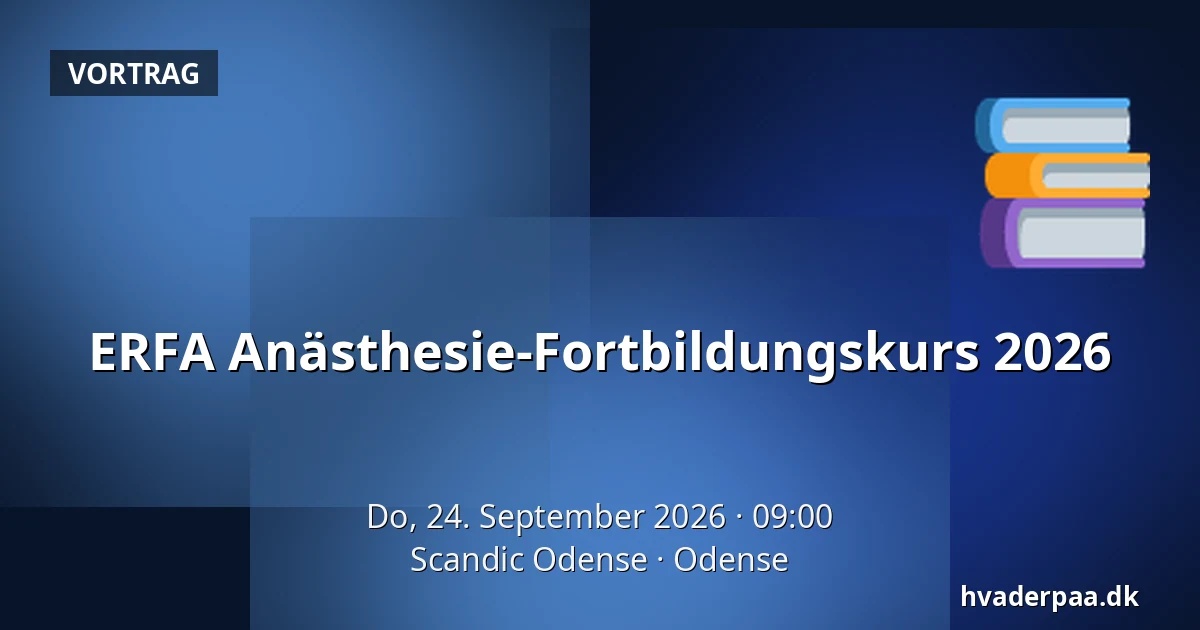 VORTRAG

ERFA Anästhesie-Fortbildungskurs 2026

Do, 24. September 2026 · 09:00
Scandic Odense · Odense

hvaderpaa.dk